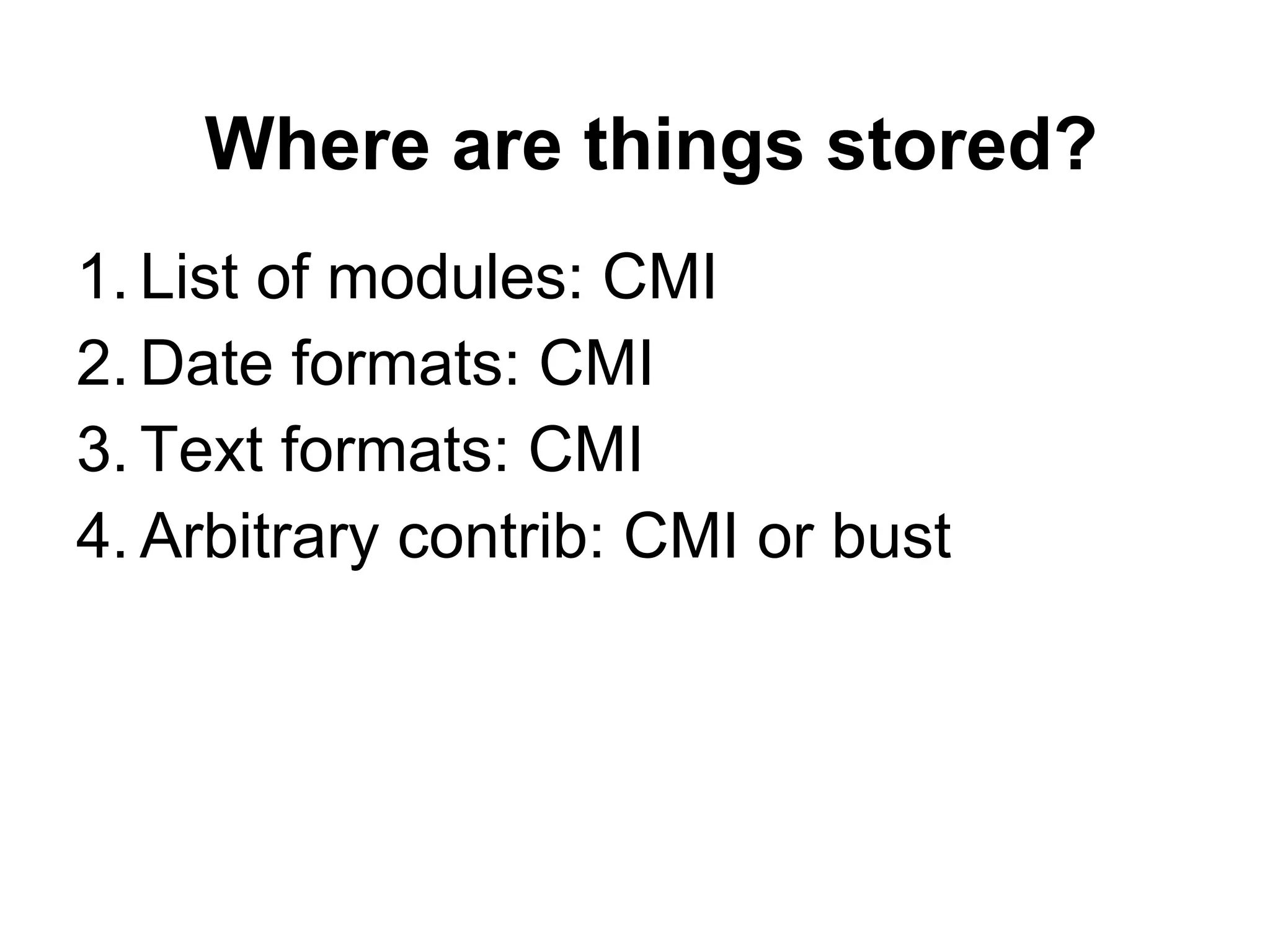 Where are things stored?

1. List of modules: CMI
2. Date formats: CMI
3. Text formats: CMI
4. Arbitrary contrib: CMI or bust